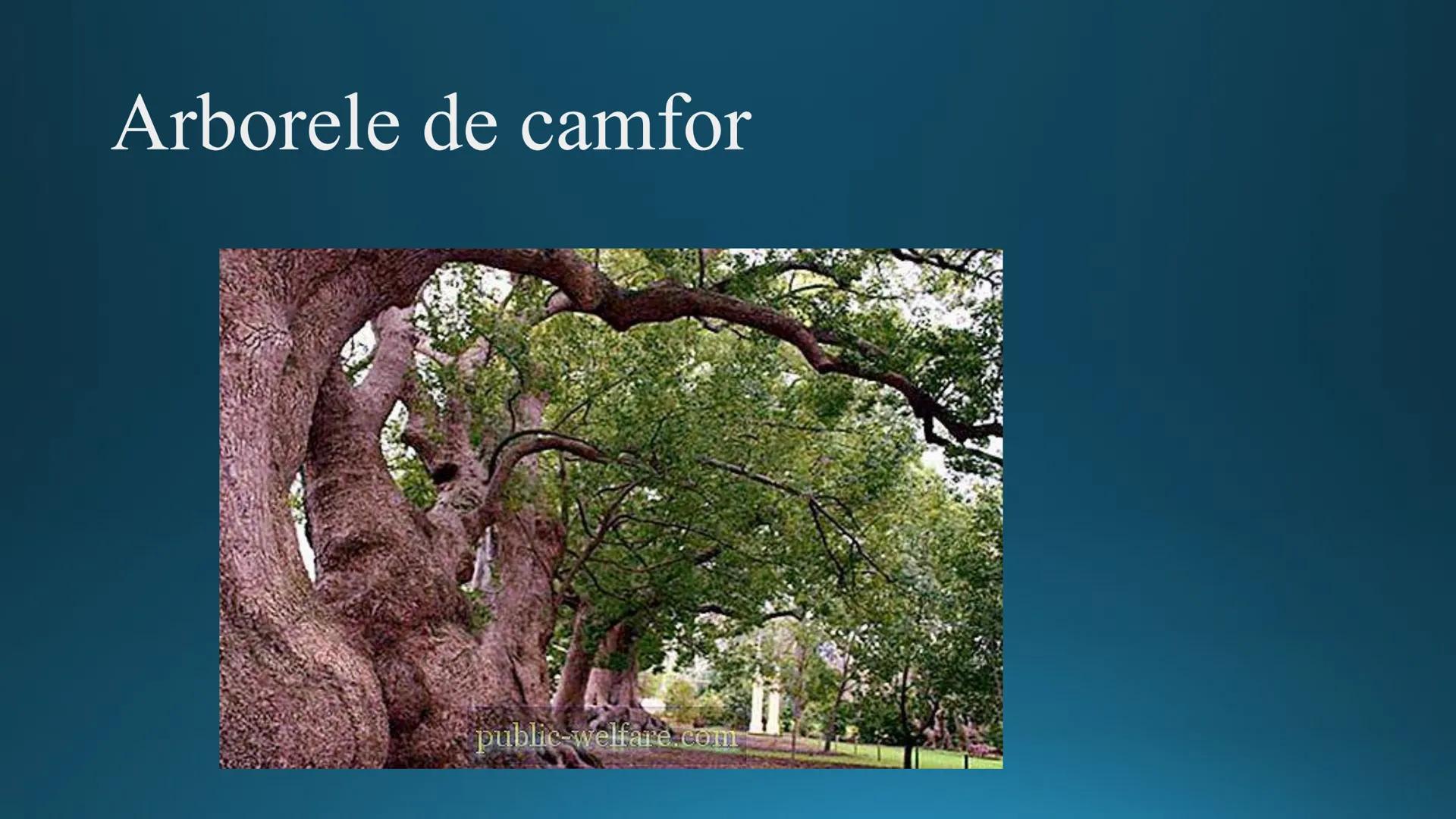 Arborele de camfor

public-welfare.com